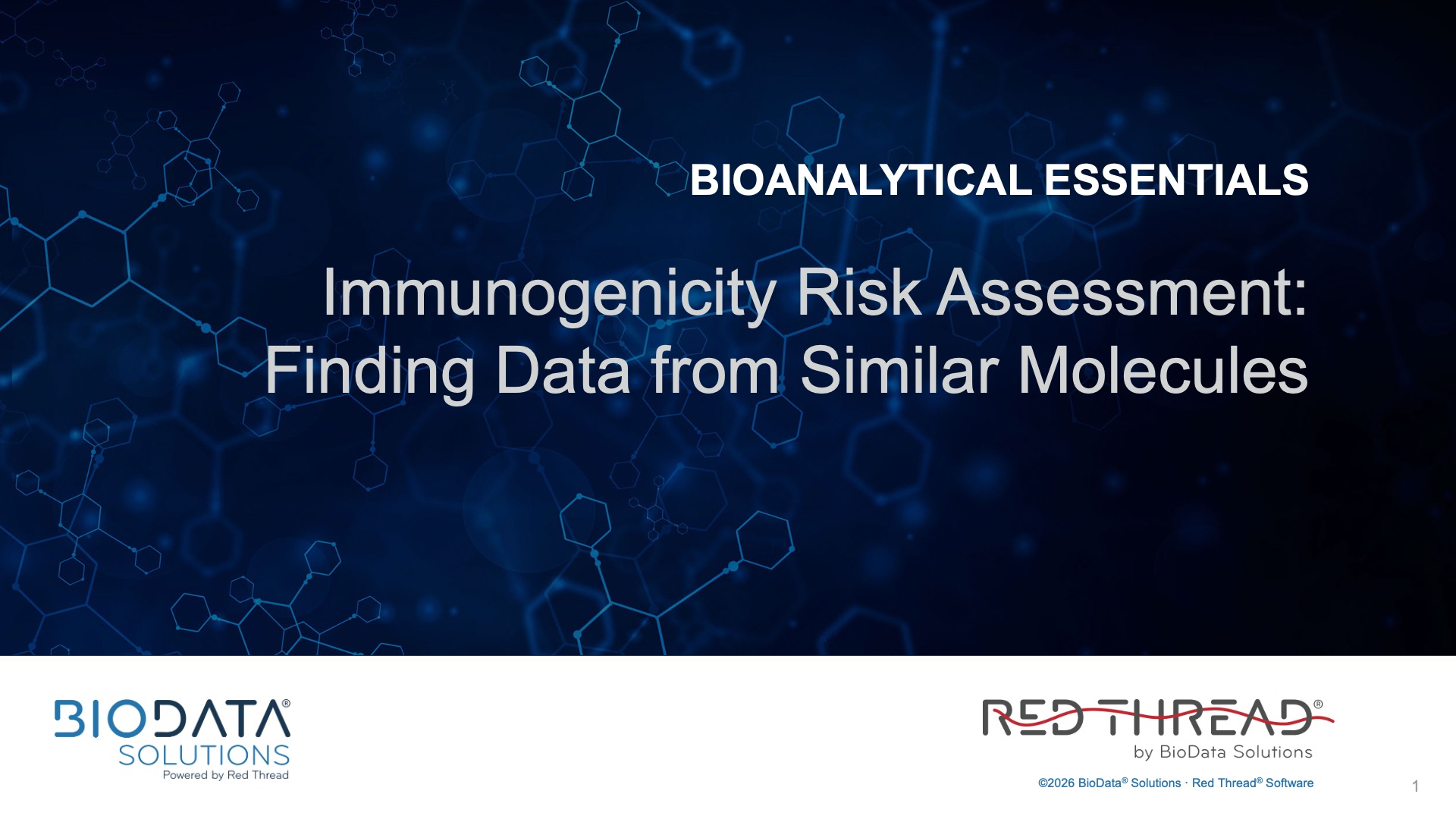 BIOANALYTICAL ESSENTIALS

Immunogenicity Risk Assessment: Finding Data from Similar Molecules

BIODATA®
SOLUTIONS
Powered by Red Thread

RED THREAD®
by BioData Solutions

©2026 BioData® Solutions · Red Thread® Software

1